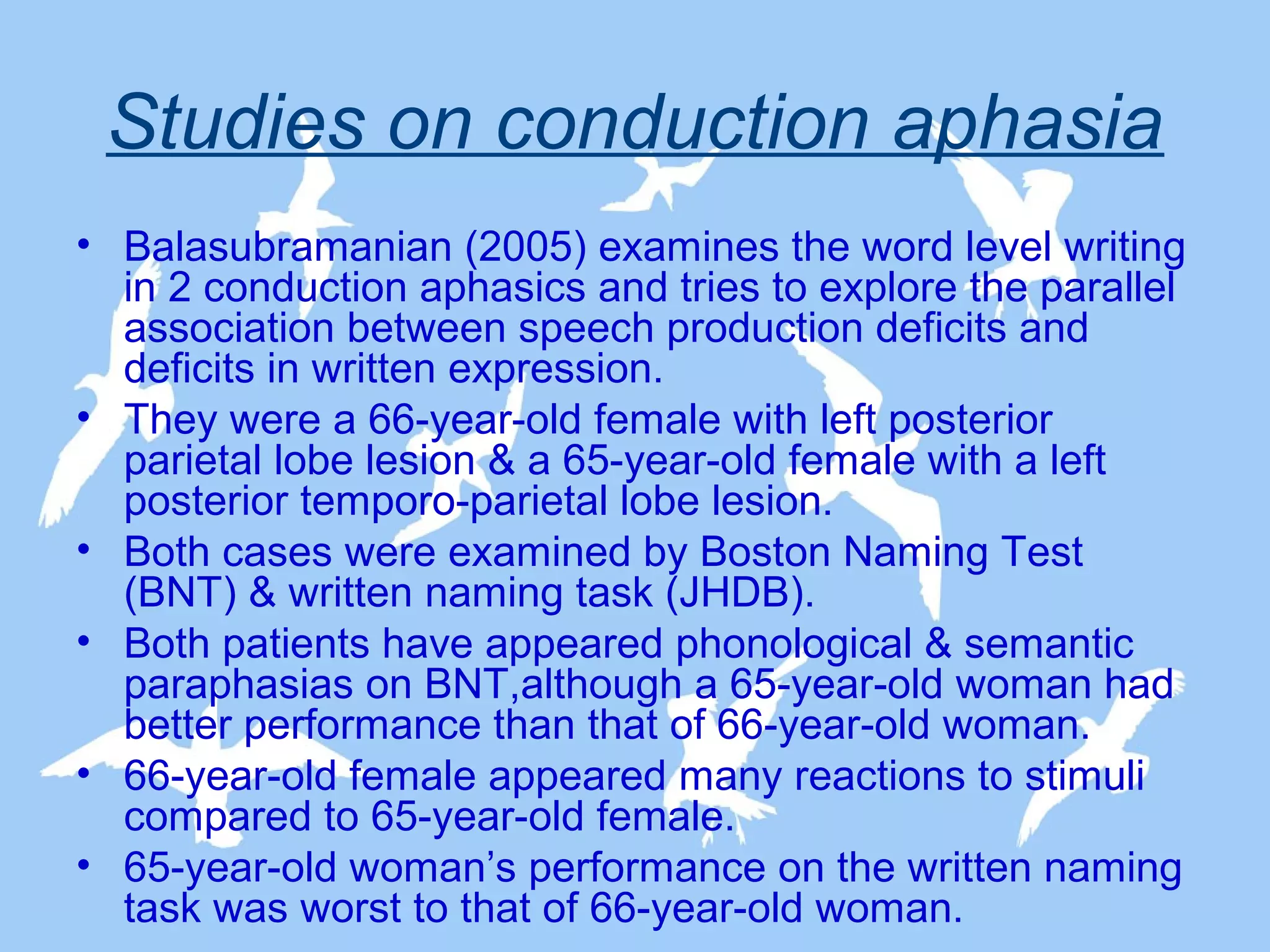 Studies on conduction aphasia

• Balasubramanian (2005) examines the word level writing in 2 conduction aphasics and tries to explore the parallel association between speech production deficits and deficits in written expression.
• They were a 66-year-old female with left posterior parietal lobe lesion & a 65-year-old female with a left posterior temporo-parietal lobe lesion.
• Both cases were examined by Boston Naming Test (BNT) & written naming task (JHDB).
• Both patients have appeared phonological & semantic paraphasias on BNT,although a 65-year-old woman had better performance than that of 66-year-old woman.
• 66-year-old female appeared many reactions to stimuli compared to 65-year-old female.
• 65-year-old woman’s performance on the written naming task was worst to that of 66-year-old woman.